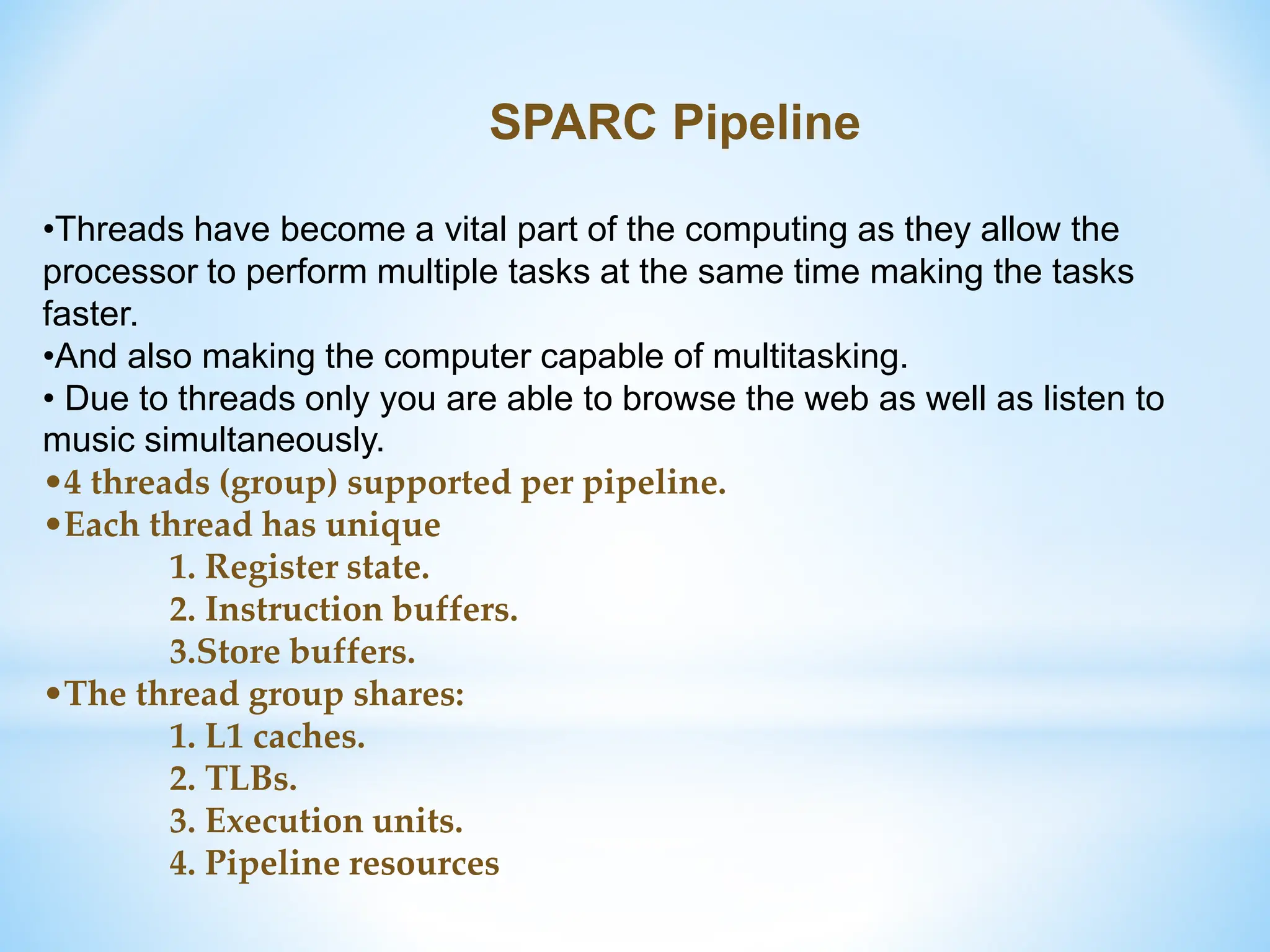 SPARC Pipeline

•Threads have become a vital part of the computing as they allow the processor to perform multiple tasks at the same time making the tasks faster.
•And also making the computer capable of multitasking.
• Due to threads only you are able to browse the web as well as listen to music simultaneously.
•4 threads (group) supported per pipeline.
•Each thread has unique
1. Register state.
2. Instruction buffers.
3.Store buffers.
•The thread group shares:
1. L1 caches.
2. TLBs.
3. Execution units.
4. Pipeline resources